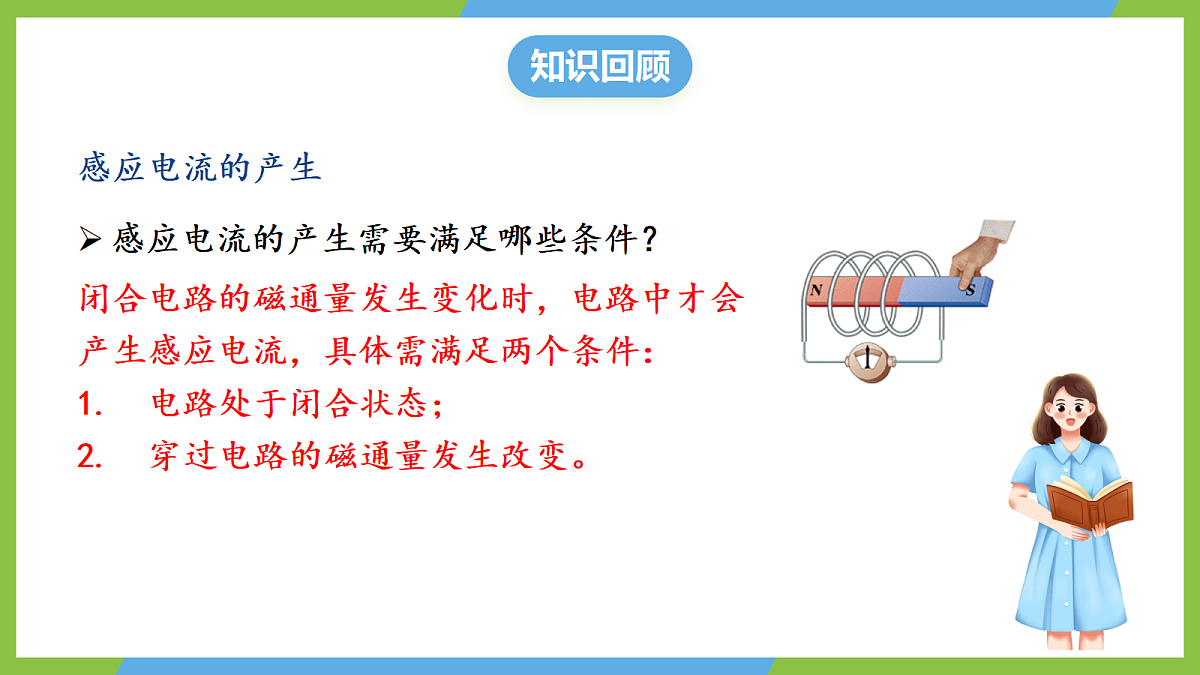 知识回顾

感应电流的产生

➢ 感应电流的产生需要满足哪些条件？

闭合电路的磁通量发生变化时，电路中才会产生感应电流，具体需满足两个条件：

1.　电路处于闭合状态；

2.　穿过电路的磁通量发生改变。

N

S